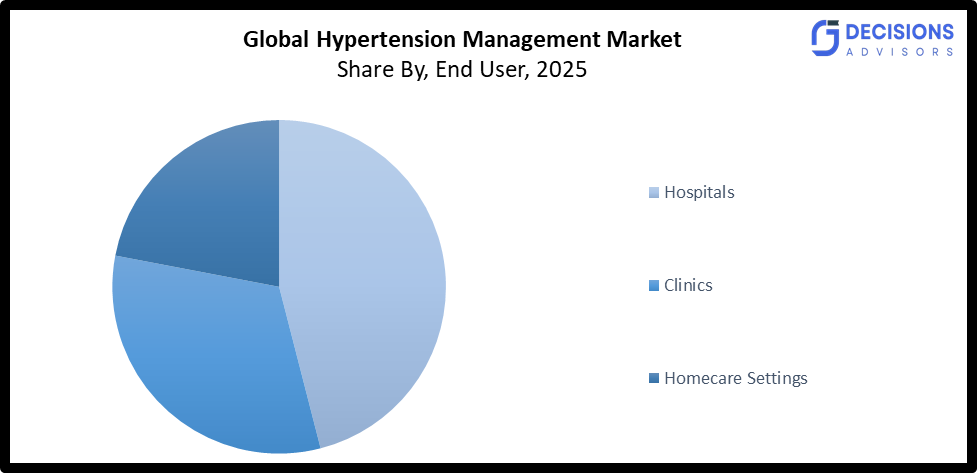 Global Hypertension Management Market
Share By, End User, 2025

DECISIONS
ADVISORS

Hospitals

Clinics

Homecare Settings